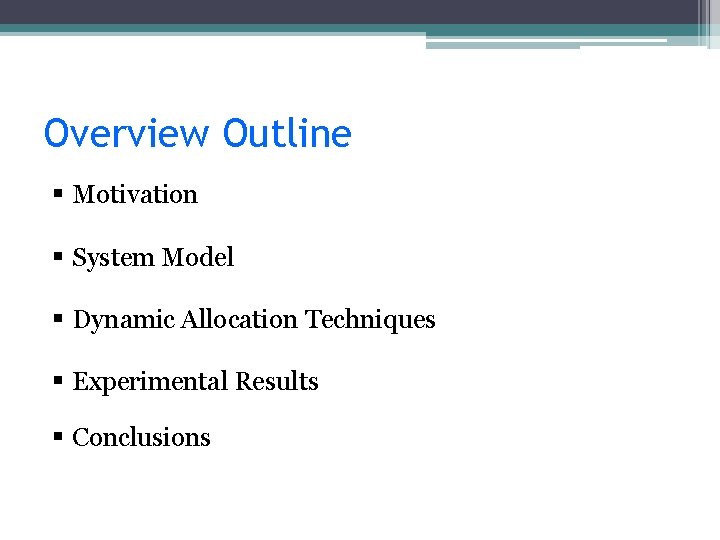 Overview Outline

▪ Motivation

▪ System Model

▪ Dynamic Allocation Techniques

▪ Experimental Results

▪ Conclusions